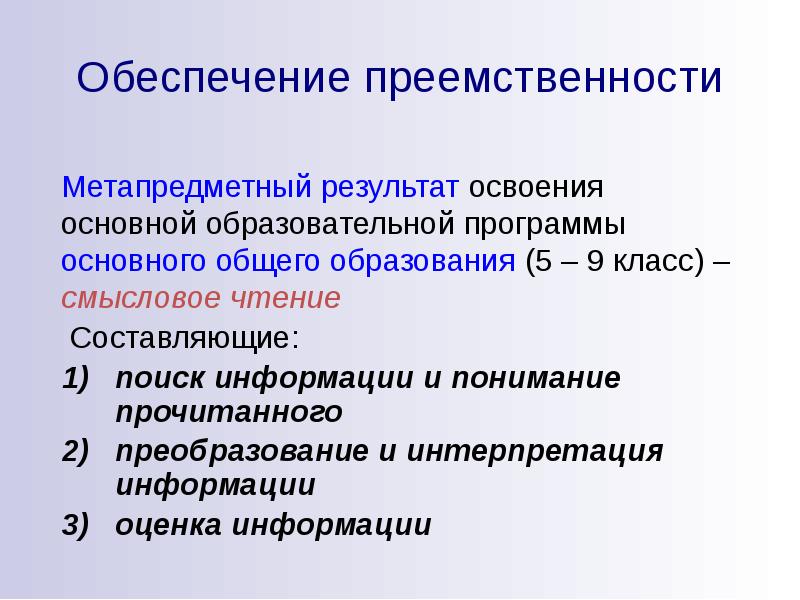 Обеспечение преемственности

Метапредметный результат освоения основной образовательной программы основного общего образования (5 – 9 класс) – смысловое чтение

Составляющие:
1) поиск информации и понимание прочитанного
2) преобразование и интерпретация информации
3) оценка информации